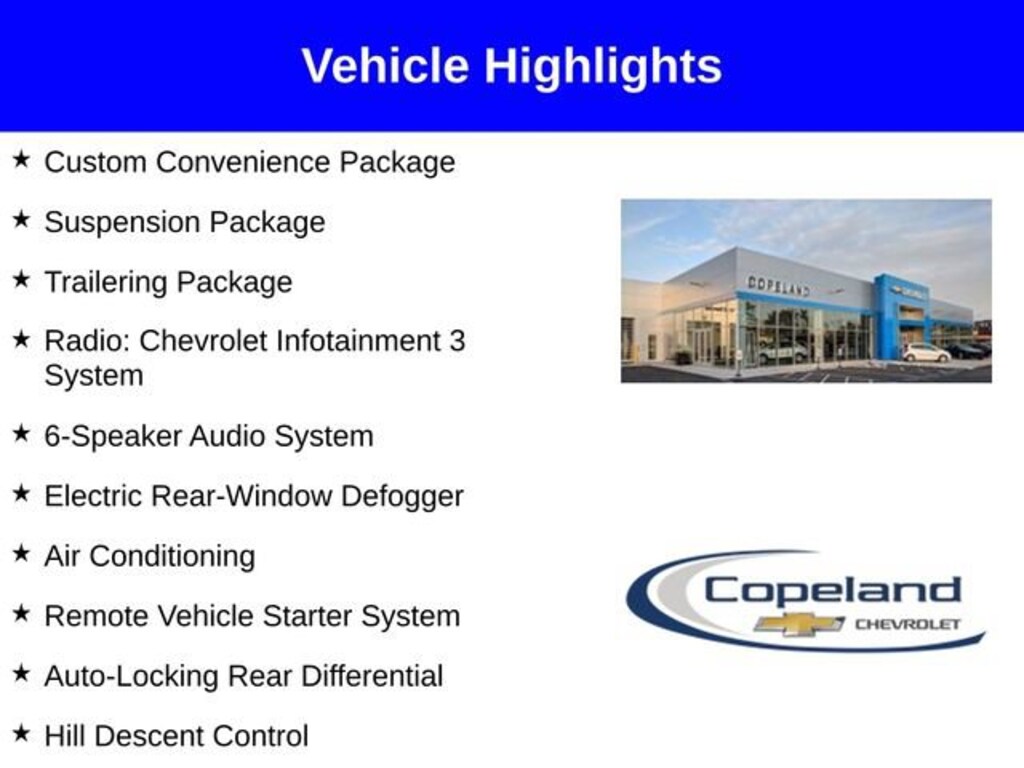 Vehicle Highlights

★ Custom Convenience Package

★ Suspension Package

★ Trailering Package

★ Radio: Chevrolet Infotainment 3 System

★ 6-Speaker Audio System

★ Electric Rear-Window Defogger

★ Air Conditioning

★ Remote Vehicle Starter System

★ Auto-Locking Rear Differential

★ Hill Descent Control

COPELAND

Copeland CHEVROLET